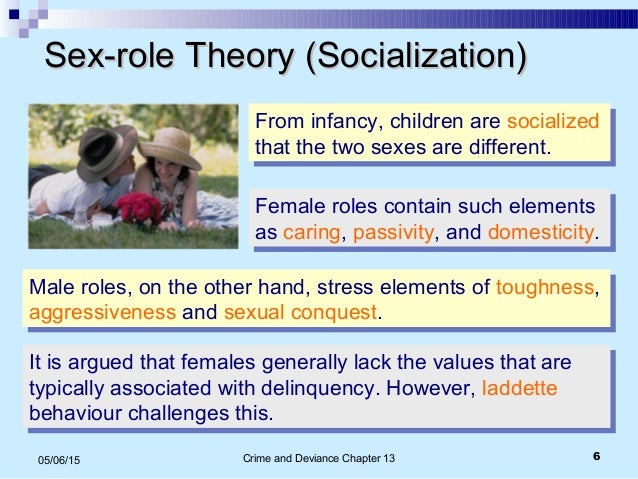 Sex-role Theory (Socialization)

From infancy, children are socialized that the two sexes are different.

Female roles contain such elements as caring, passivity, and domesticity.

Male roles, on the other hand, stress elements of toughness, aggressiveness and sexual conquest.

It is argued that females generally lack the values that are typically associated with delinquency. However, laddette behaviour challenges this.

05/06/15

Crime and Deviance Chapter 13

6